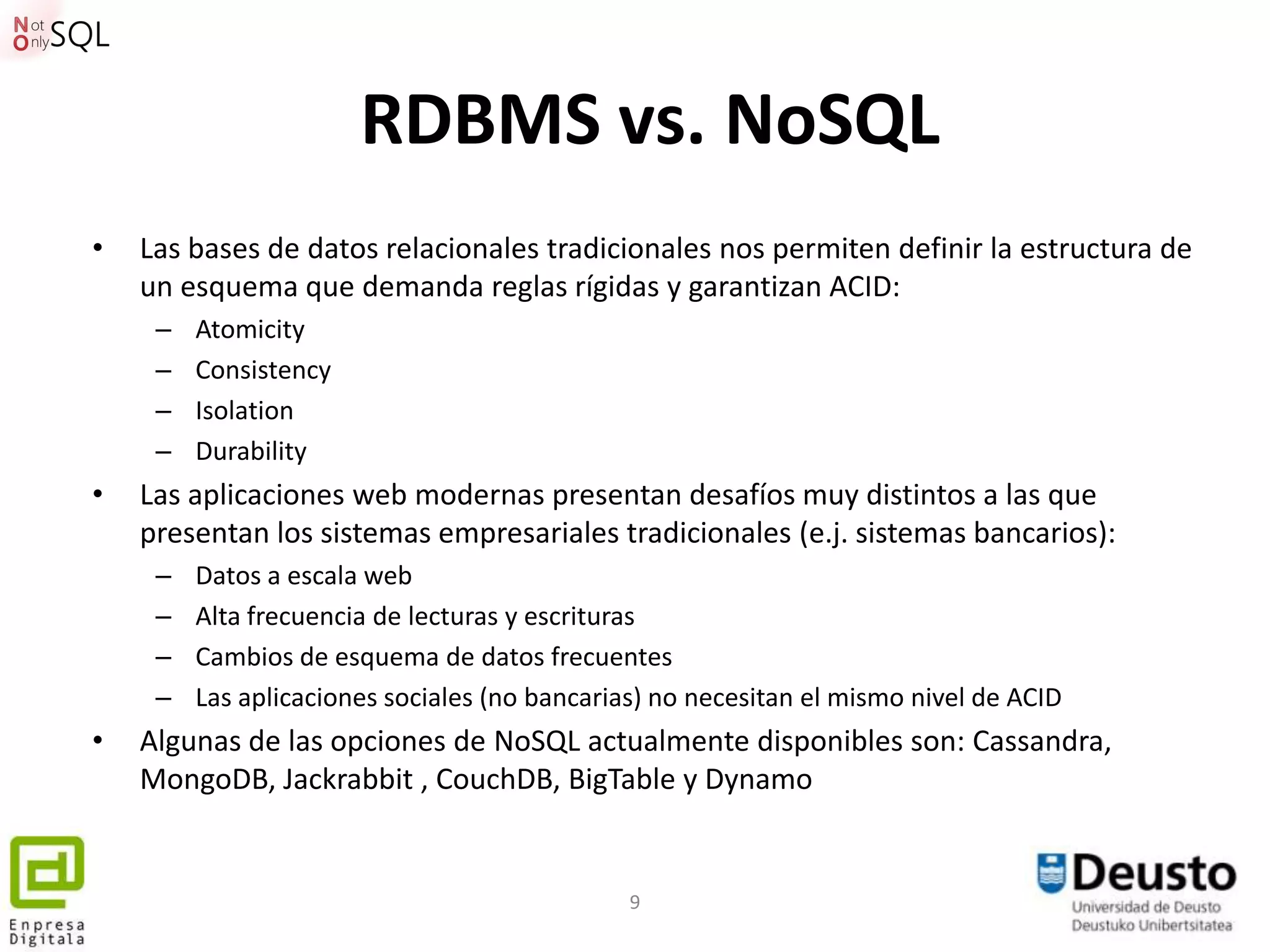 Not Only SQL

RDBMS vs. NoSQL

• Las bases de datos relacionales tradicionales nos permiten definir la estructura de un esquema que demanda reglas rígidas y garantizan ACID:
– Atomicity
– Consistency
– Isolation
– Durability
• Las aplicaciones web modernas presentan desafíos muy distintos a las que presentan los sistemas empresariales tradicionales (e.j. sistemas bancarios):
– Datos a escala web
– Alta frecuencia de lecturas y escrituras
– Cambios de esquema de datos frecuentes
– Las aplicaciones sociales (no bancarias) no necesitan el mismo nivel de ACID
• Algunas de las opciones de NoSQL actualmente disponibles son: Cassandra, MongoDB, Jackrabbit , CouchDB, BigTable y Dynamo

Enpresa Digitala

9

Deusto
Universidad de Deusto
Deustuko Unibertsitatea